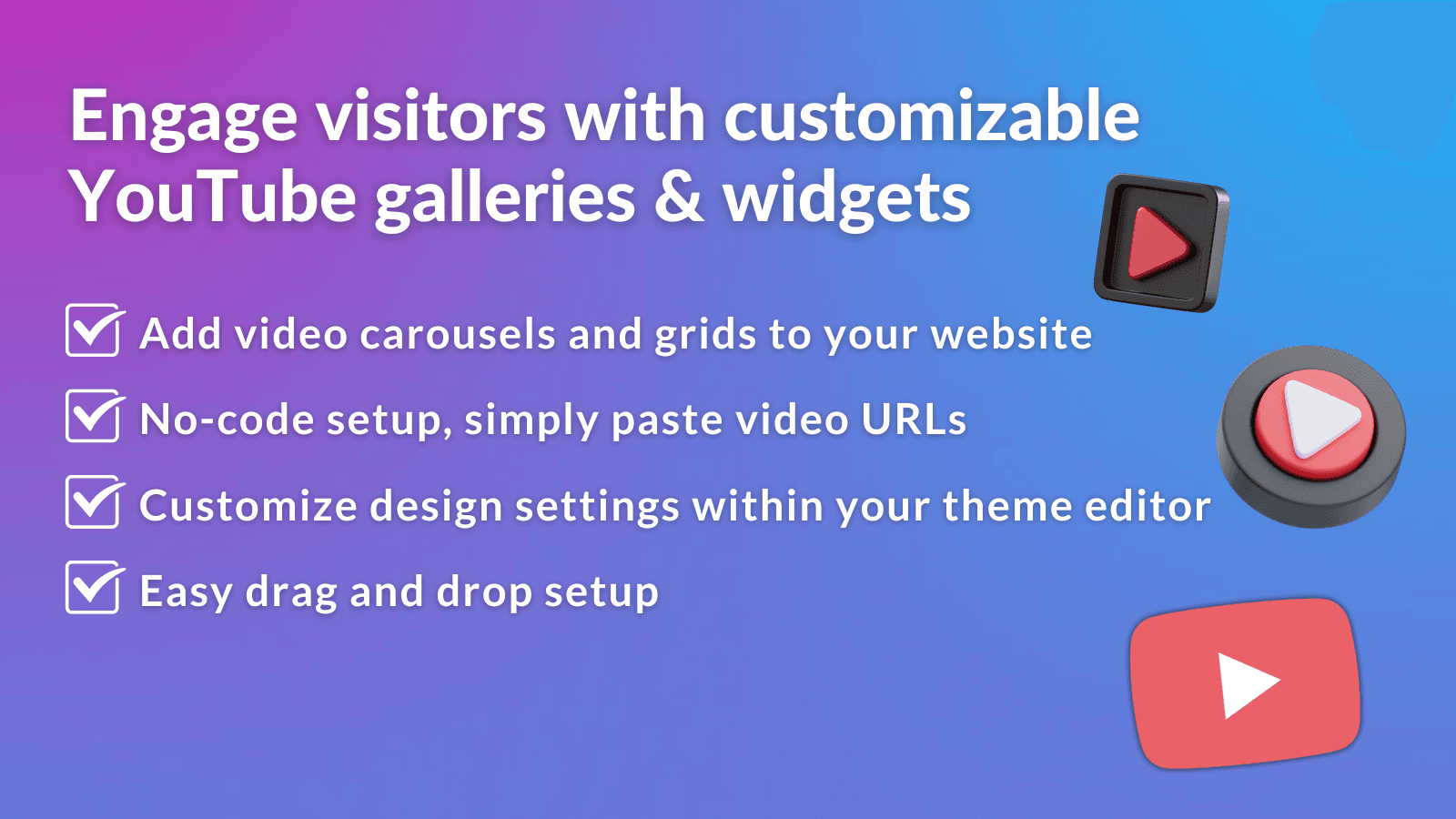 Engage visitors with customizable YouTube galleries & widgets

Add video carousels and grids to your website

No-code setup, simply paste video URLs

Customize design settings within your theme editor

Easy drag and drop setup